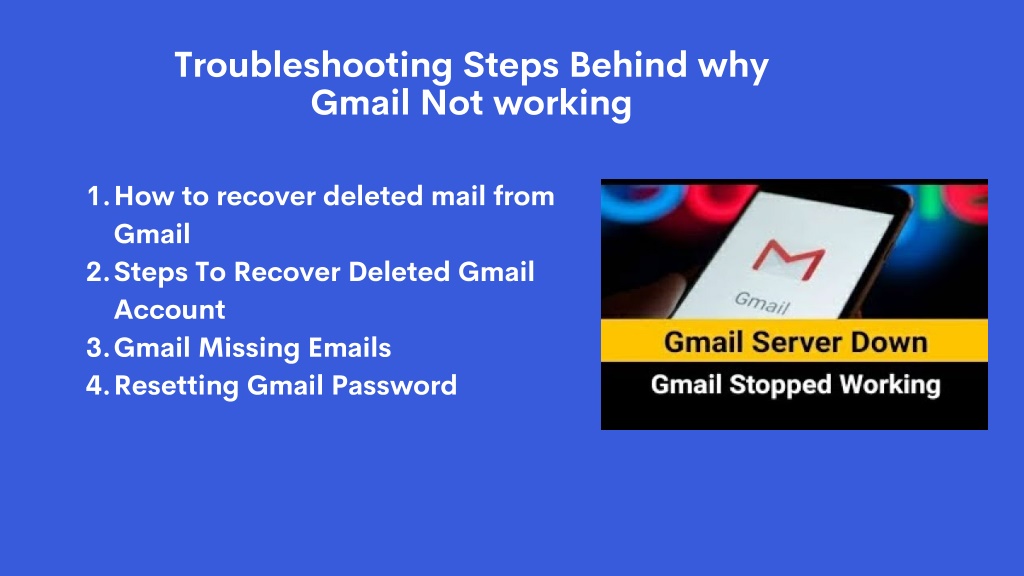 Troubleshooting Steps Behind why Gmail Not working

1. How to recover deleted mail from Gmail
2. Steps To Recover Deleted Gmail Account
3. Gmail Missing Emails
4. Resetting Gmail Password

Gmail

Gmail Server Down

Gmail Stopped Working